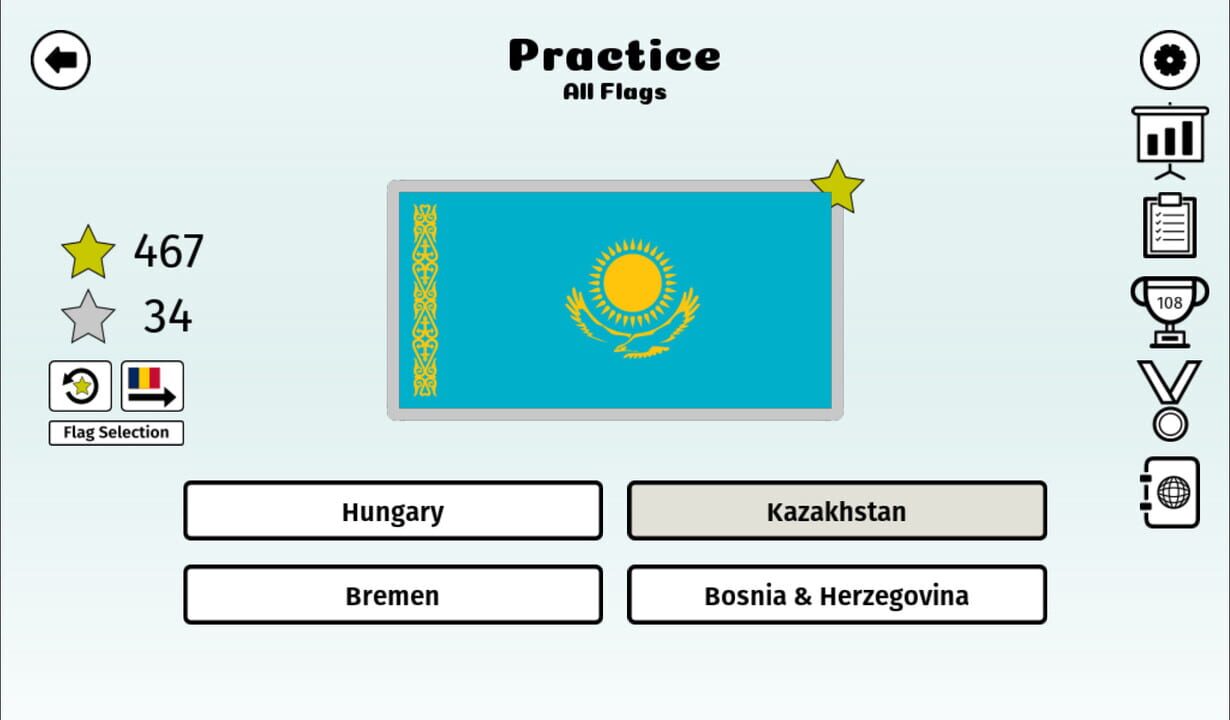 Practice
All Flags

467
34

Flag Selection

108

Hungary
Kazakhstan
Bremen
Bosnia & Herzegovina